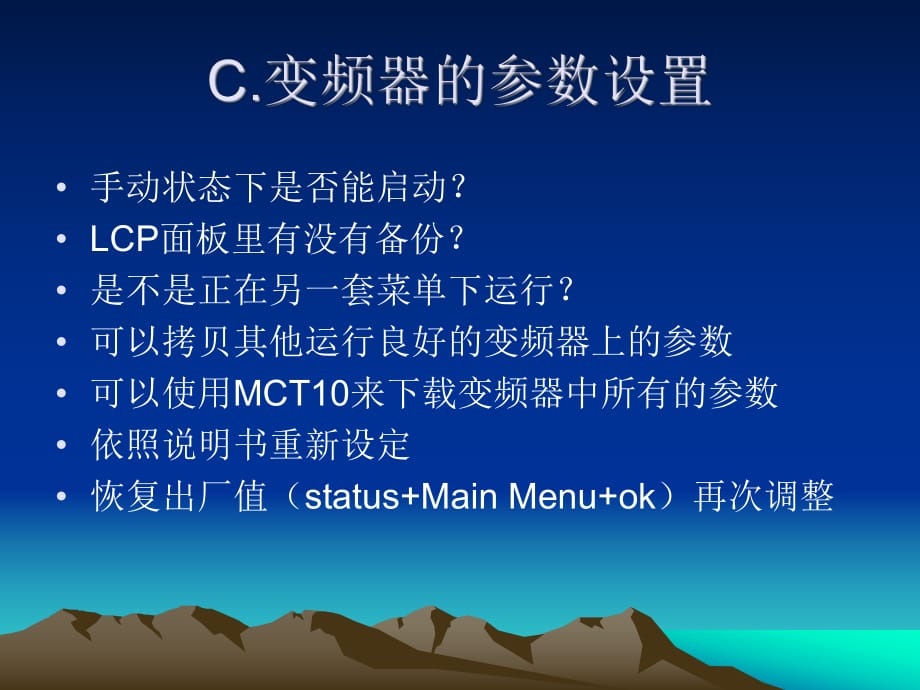 C.变频器的参数设置

• 手动状态下是否能启动？
• LCP面板里有没有备份？
• 是不是正在另一套菜单下运行？
• 可以拷贝其他运行良好的变频器上的参数
• 可以使用MCT10来下载变频器中所有的参数
• 依照说明书重新设定
• 恢复出厂值（status+Main Menu+ok）再次调整